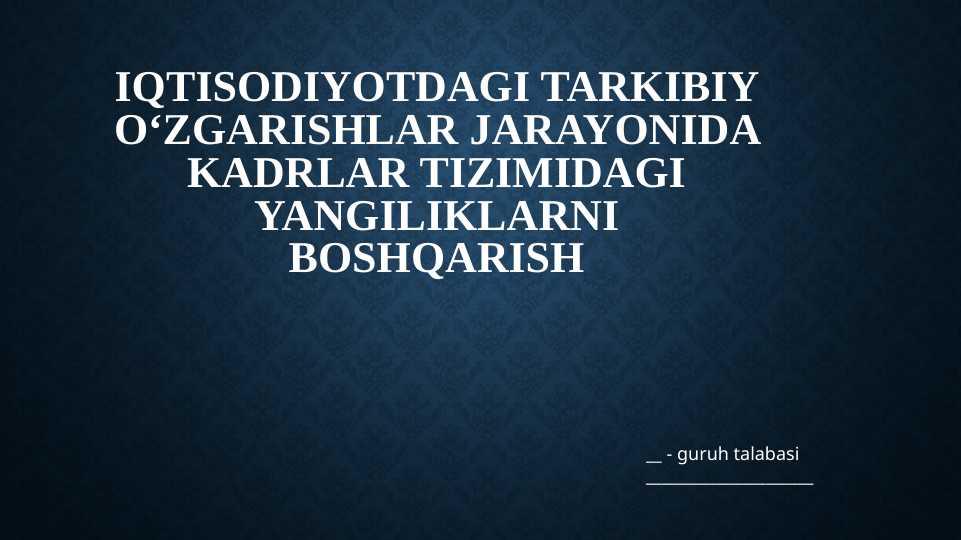 IQTISODIYOTDAGI TARKIBIY O‘ZGARISHLAR JARAYONIDA KADRLAR TIZIMIDAGI YANGILIKLARNI BOSHQARISH

__ - guruh talabasi
____________________